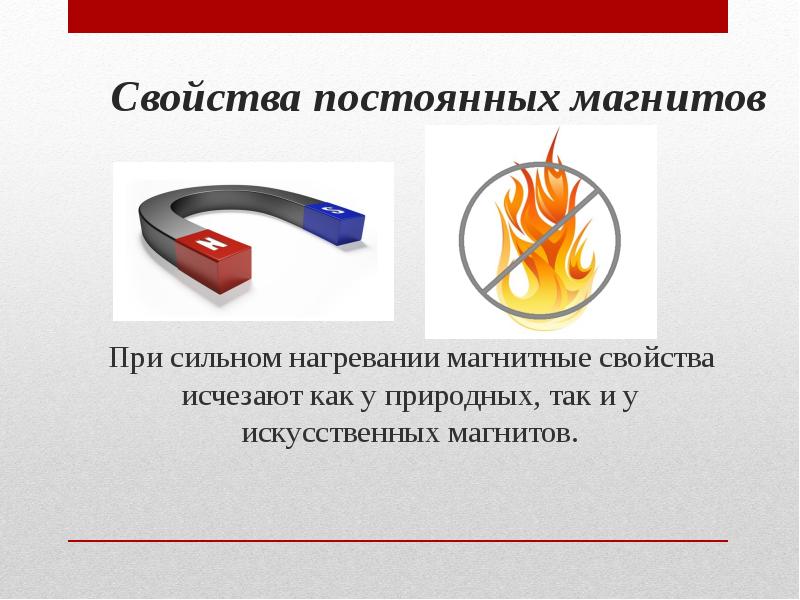 Свойства постоянных магнитов

N

S

При сильном нагревании магнитные свойства исчезают как у природных, так и у искусственных магнитов.